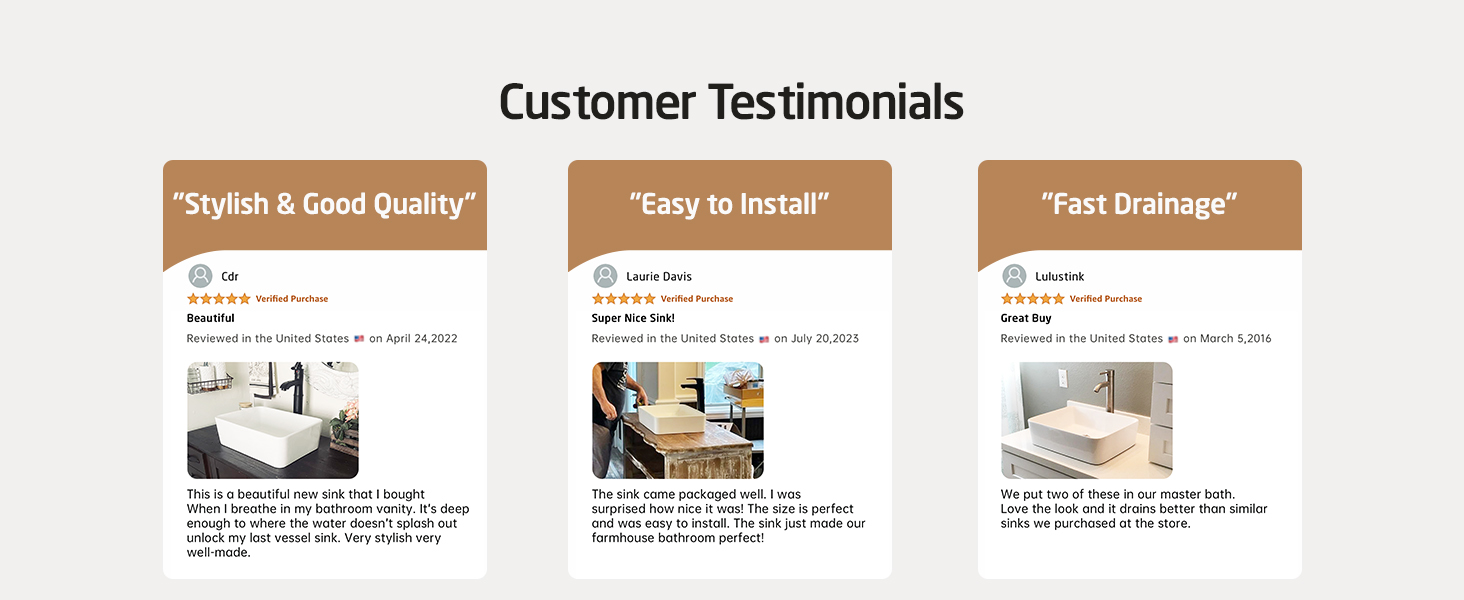 Customer Testimonials

"Stylish & Good Quality"

Cdr

Verified Purchase

Beautiful

Reviewed in the United States on April 24,2022

This is a beautiful new sink that I bought When I breathe in my bathroom vanity. It's deep enough to where the water doesn't splash out unlock my last vessel sink. Very stylish very well-made.

"Easy to Install"

Laurie Davis

Verified Purchase

Super Nice Sink!

Reviewed in the United States on July 20,2023

The sink came packaged well. I was surprised how nice it was! The size is perfect and was easy to install. The sink just made our farmhouse bathroom perfect!

"Fast Drainage"

Lulustink

Verified Purchase

Great Buy

Reviewed in the United States on March 5,2016

We put two of these in our master bath. Love the look and it drains better than similar sinks we purchased at the store.